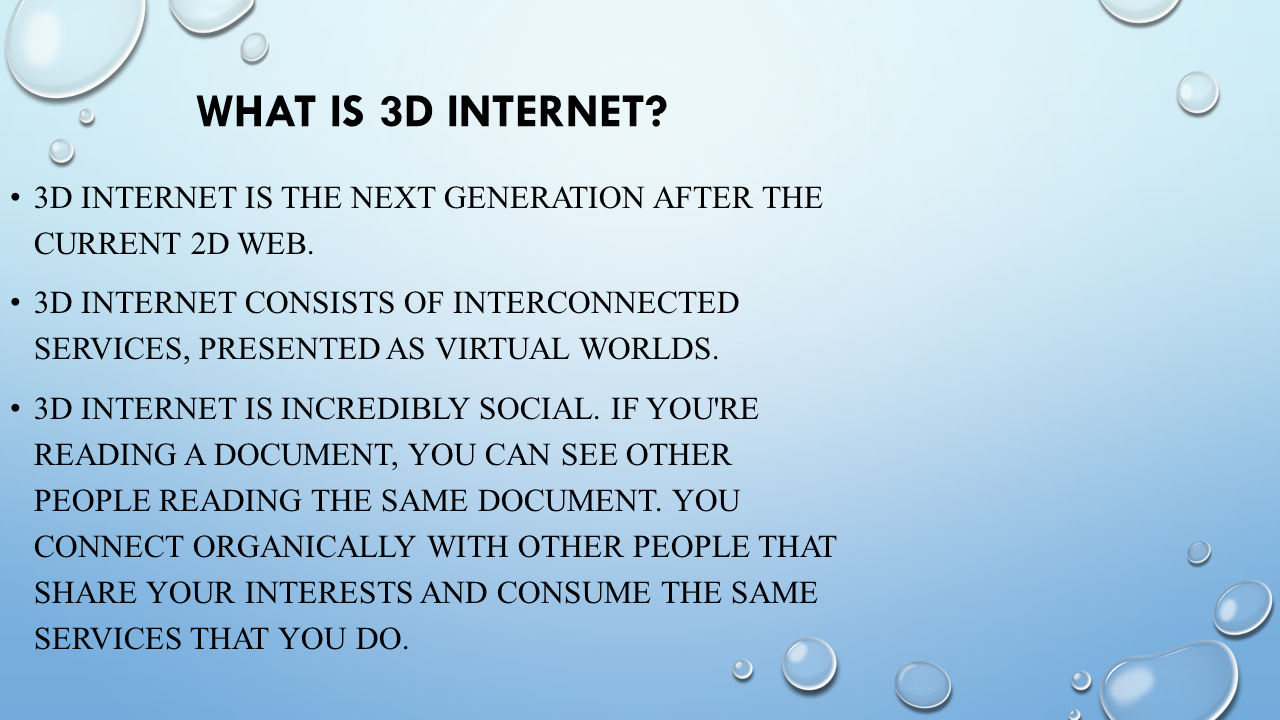 WHAT IS 3D INTERNET?

• 3D INTERNET IS THE NEXT GENERATION AFTER THE CURRENT 2D WEB.

• 3D INTERNET CONSISTS OF INTERCONNECTED SERVICES, PRESENTED AS VIRTUAL WORLDS.

• 3D INTERNET IS INCREDIBLY SOCIAL. IF YOU'RE READING A DOCUMENT, YOU CAN SEE OTHER PEOPLE READING THE SAME DOCUMENT. YOU CONNECT ORGANICALLY WITH OTHER PEOPLE THAT SHARE YOUR INTERESTS AND CONSUME THE SAME SERVICES THAT YOU DO.